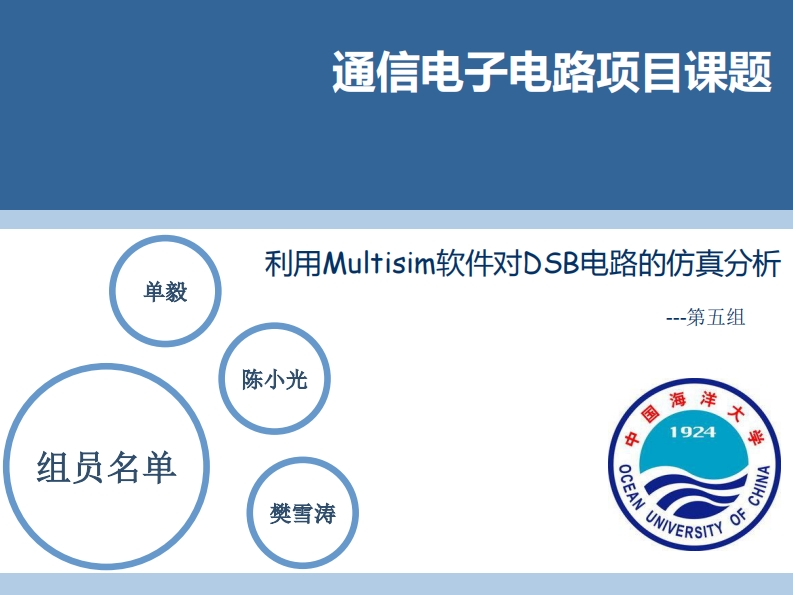 通信电子电路项目课题

利用Multisim软件对DSB电路的仿真分析

---第五组

单毅

陈小光

组员名单

樊雪涛

中国海洋大学
1924
OCEAN UNIVERSITY OF CHINA